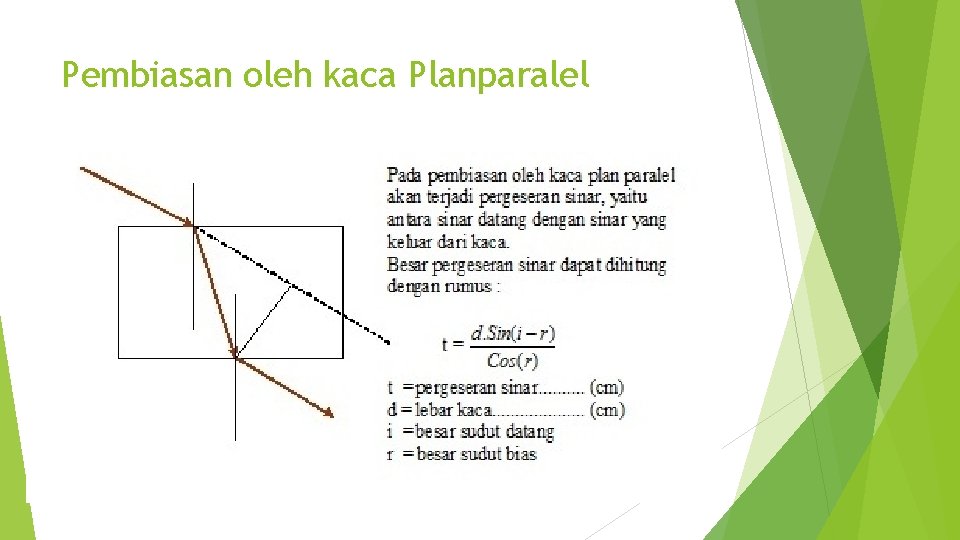 Pembiasan oleh kaca Planparalel

Pada pembiasan oleh kaca plan paralel akan terjadi pergeseran sinar, yaitu antara sinar datang dengan sinar yang keluar dari kaca.
Besar pergeseran sinar dapat dihitung dengan rumus :

$t = \frac{d.Sin(i-r)}{Cos(r)}$

t =pergeseran sinar.......... (cm)
d = lebar kaca.................... (cm)
i =besar sudut datang
r = besar sudut bias